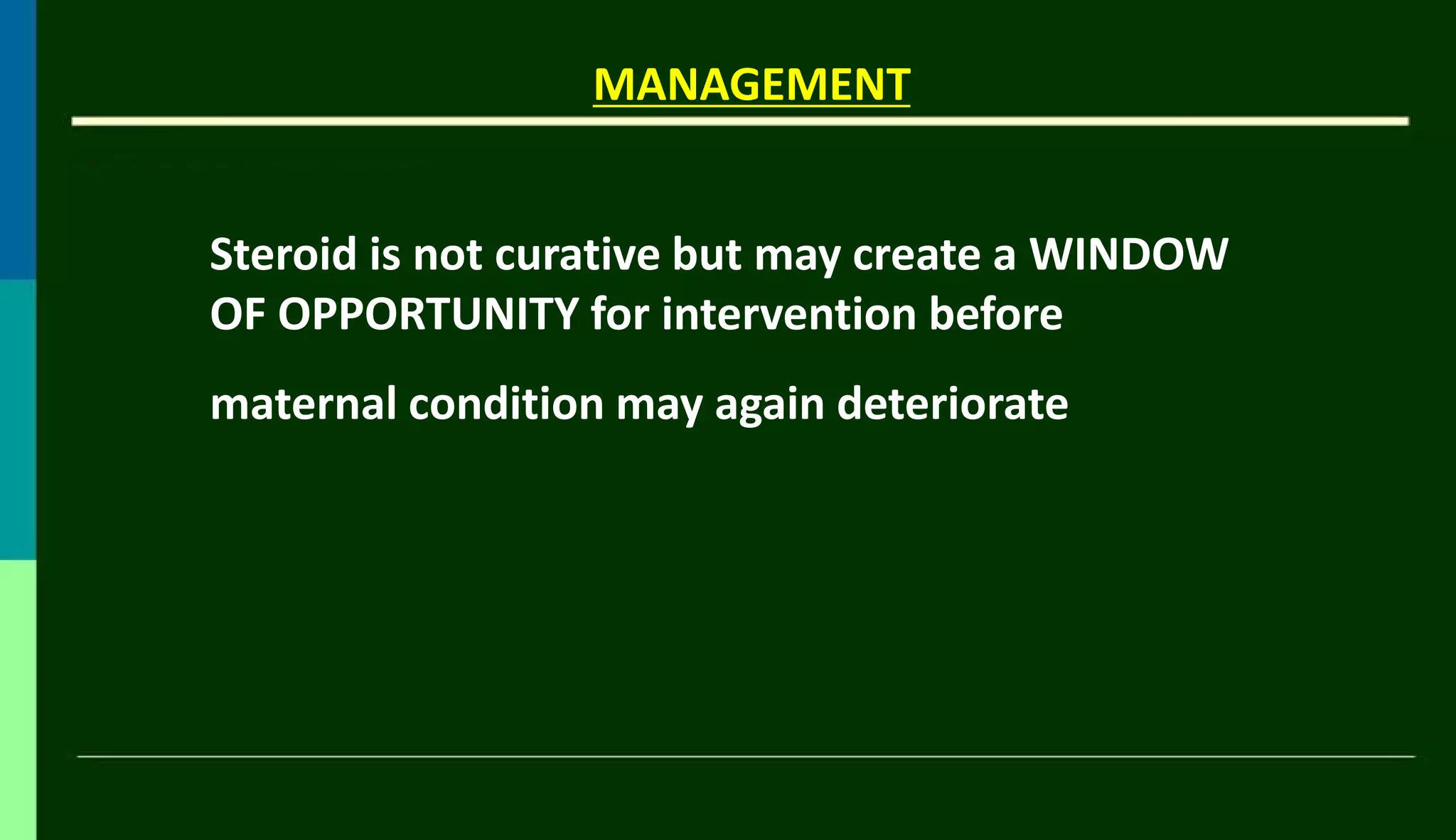 MANAGEMENT

Steroid is not curative but may create a WINDOW OF OPPORTUNITY for intervention before

maternal condition may again deteriorate